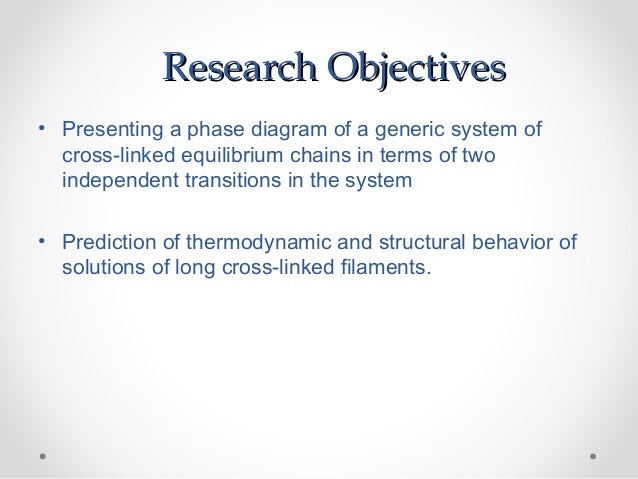 Research Objectives

• Presenting a phase diagram of a generic system of cross-linked equilibrium chains in terms of two independent transitions in the system

• Prediction of thermodynamic and structural behavior of solutions of long cross-linked filaments.